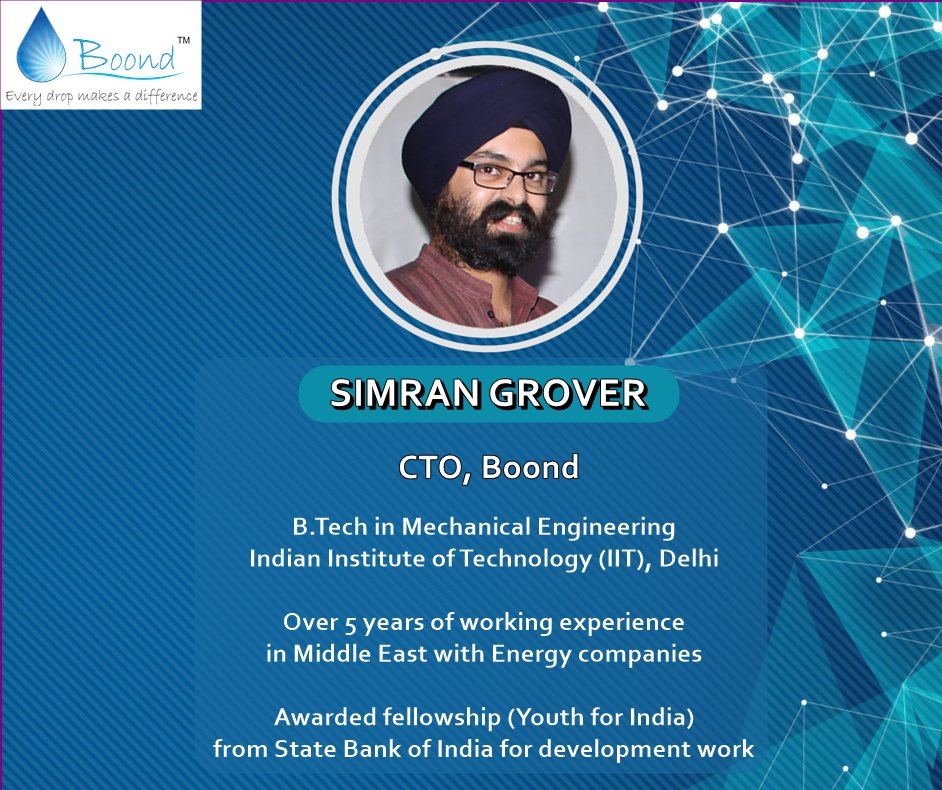 Boond™
Every drop makes a difference

SIMRAN GROVER

CTO, Boond

B.Tech in Mechanical Engineering
Indian Institute of Technology (IIT), Delhi

Over 5 years of working experience
in Middle East with Energy companies

Awarded fellowship (Youth for India)
from State Bank of India for development work